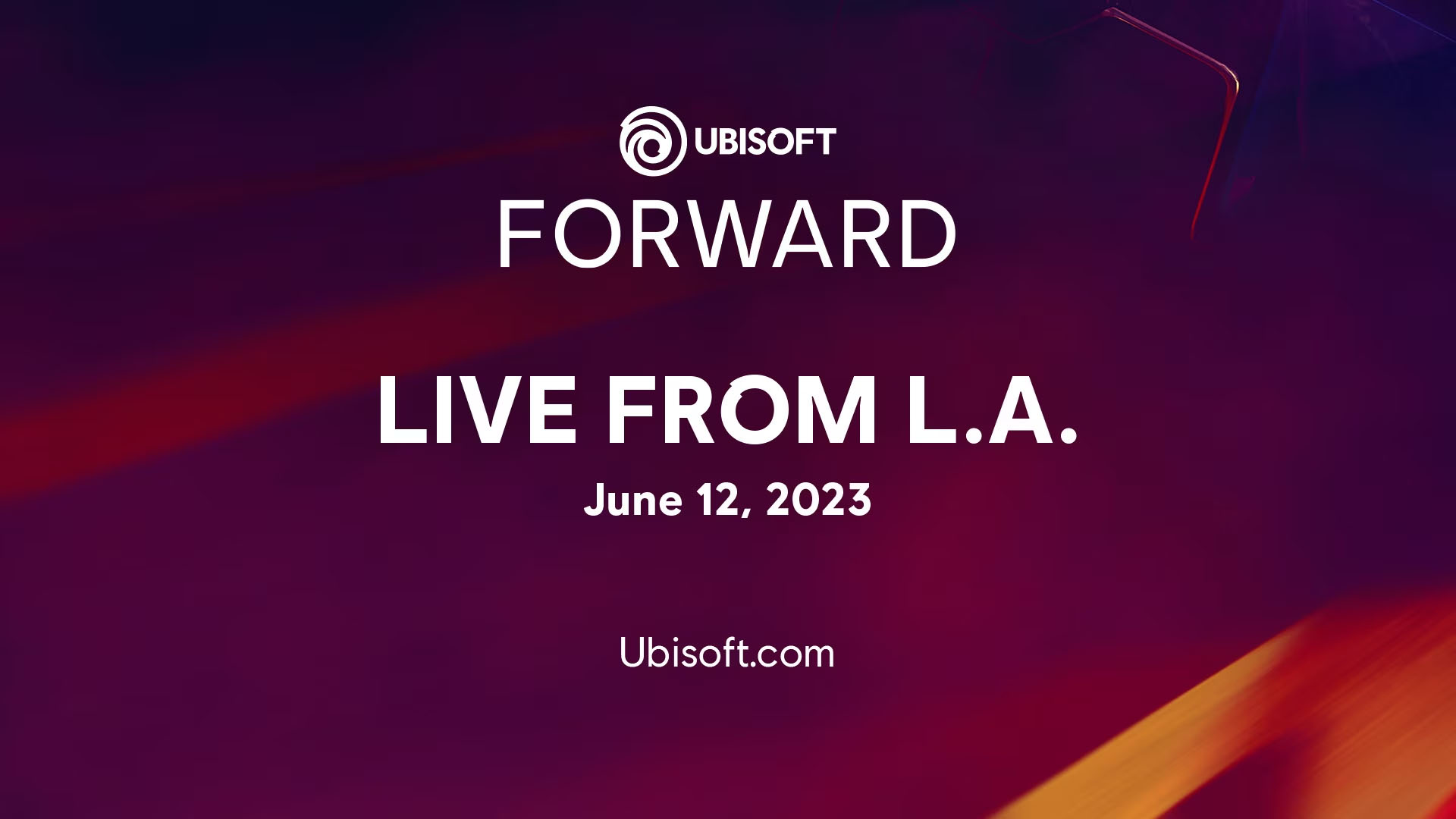 UBISOFT
FORWARD

LIVE FROM L.A.
June 12, 2023

Ubisoft.com